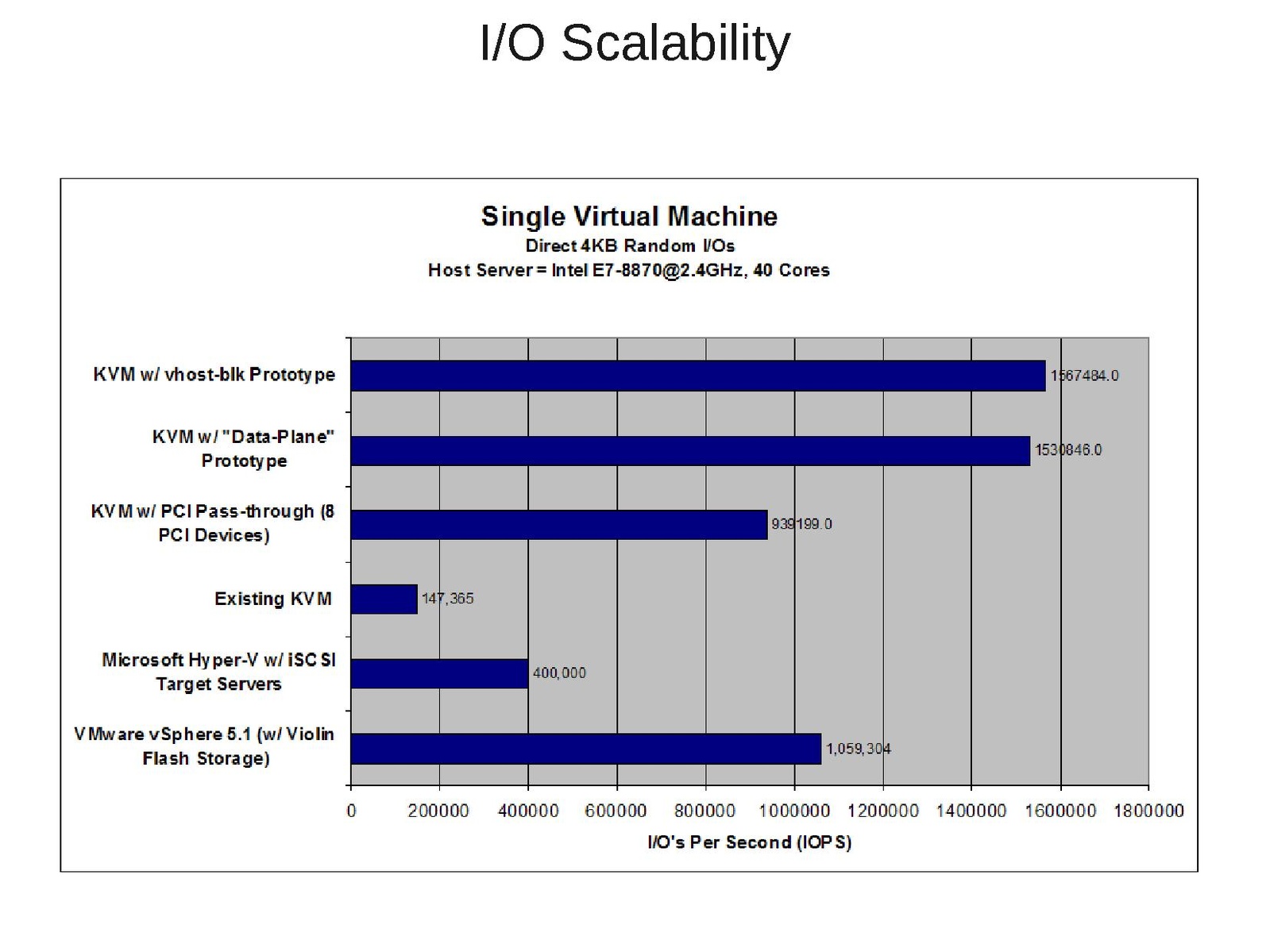 I/O Scalability

Single Virtual Machine
Direct 4KB Random I/Os
Host Server = Intel E7-8870@2.4GHz, 40 Cores

KVM w/ vhost-blk Prototype
1567484.0

KVM w/ "Data-Plane" Prototype
1530846.0

KVM w/ PCI Pass-through (8 PCI Devices)
939199.0

Existing KVM
147,365

Microsoft Hyper-V w/ iSCSI Target Servers
400,000

VMware vSphere 5.1 (w/ Violin Flash Storage)
1,059,304

0 200000 400000 600000 800000 1000000 1200000 1400000 1600000 1800000

I/O's Per Second (IOPS)